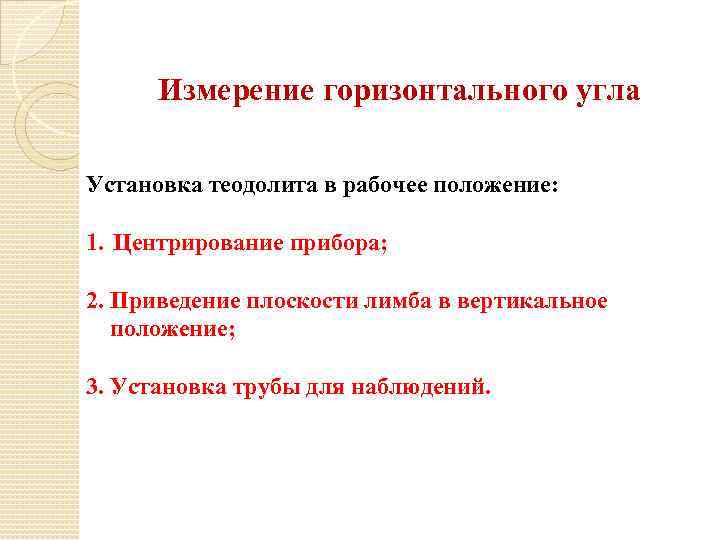 Измерение горизонтального угла

Установка теодолита в рабочее положение:

1. Центрирование прибора;

2. Приведение плоскости лимба в вертикальное положение;

3. Установка трубы для наблюдений.